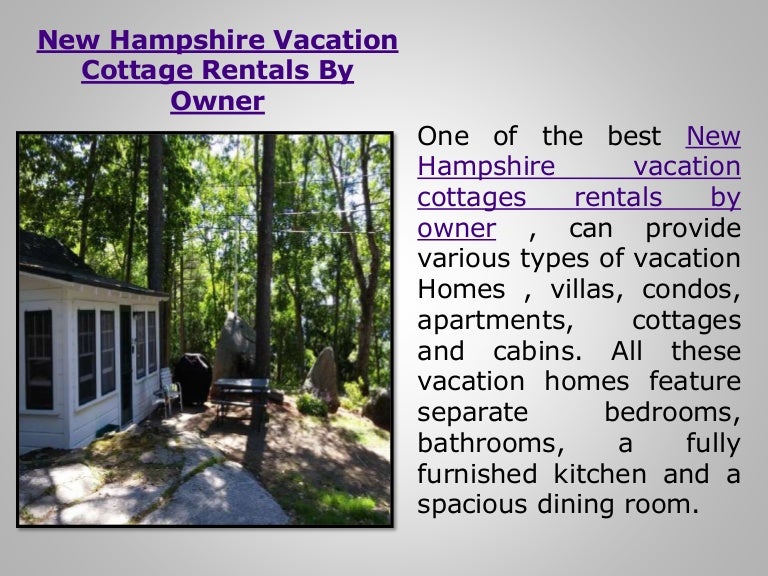 New Hampshire Vacation Cottage Rentals By Owner

One of the best New Hampshire vacation cottages rentals by owner , can provide various types of vacation Homes , villas, condos, apartments, cottages and cabins. All these vacation homes feature separate bedrooms, bathrooms, a fully furnished kitchen and a spacious dining room.